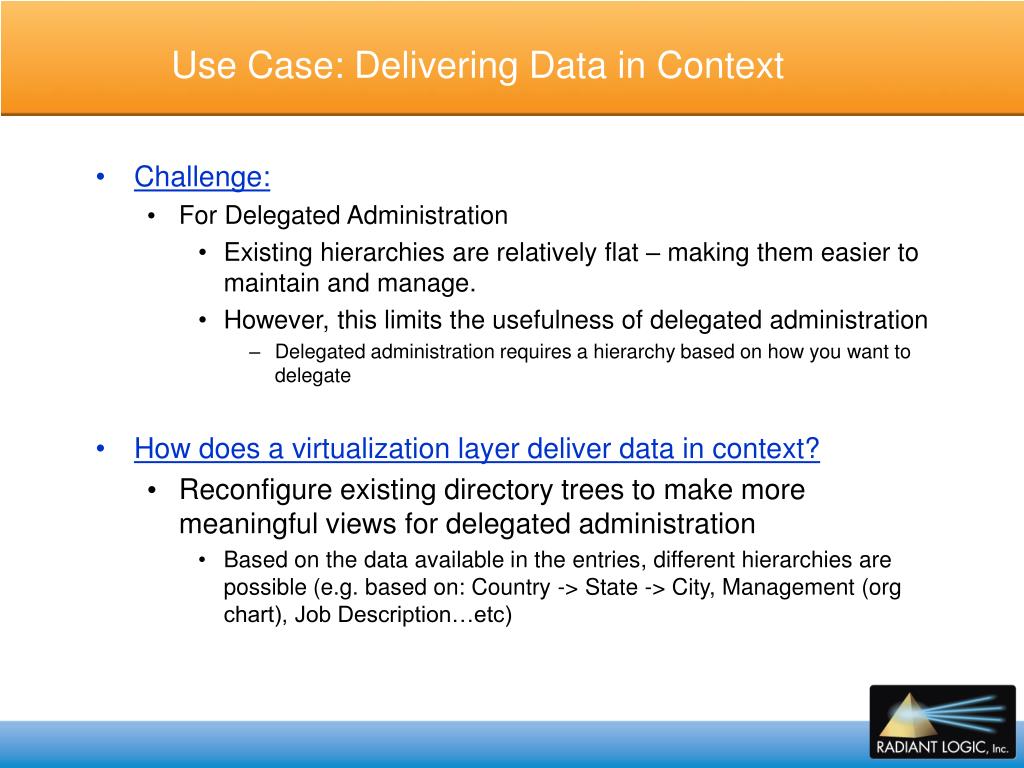 Use Case: Delivering Data in Context

• Challenge:
  • For Delegated Administration
    • Existing hierarchies are relatively flat – making them easier to maintain and manage.
    • However, this limits the usefulness of delegated administration
      – Delegated administration requires a hierarchy based on how you want to delegate

• How does a virtualization layer deliver data in context?
  • Reconfigure existing directory trees to make more meaningful views for delegated administration
    • Based on the data available in the entries, different hierarchies are possible (e.g. based on: Country -> State -> City, Management (org chart), Job Description…etc)

RADIANT LOGIC, Inc.